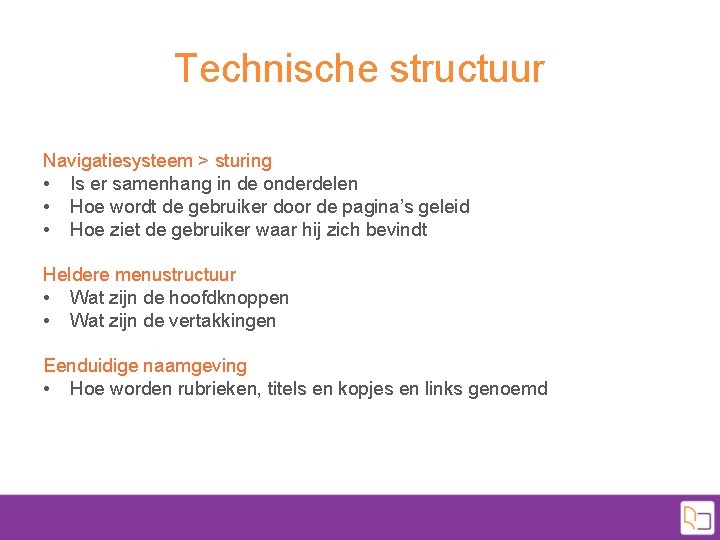 Technische structuur

Navigatiesysteem > sturing
• Is er samenhang in de onderdelen
• Hoe wordt de gebruiker door de pagina's geleid
• Hoe ziet de gebruiker waar hij zich bevindt

Heldere menustructuur
• Wat zijn de hoofdknoppen
• Wat zijn de vertakkingen

Eenduidige naamgeving
• Hoe worden rubrieken, titels en kopjes en links genoemd